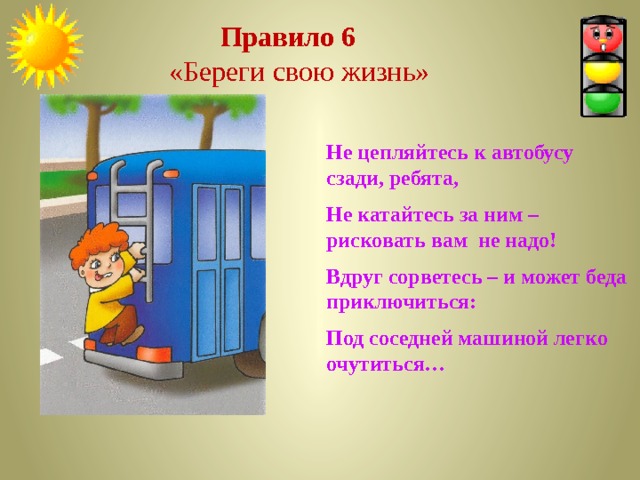 Правило 6
«Береги свою жизнь»

Не цепляйтесь к автобусу сзади, ребята,

Не катайтесь за ним – рисковать вам не надо!

Вдруг сорветесь – и может беда приключиться:

Под соседней машиной легко очутиться…